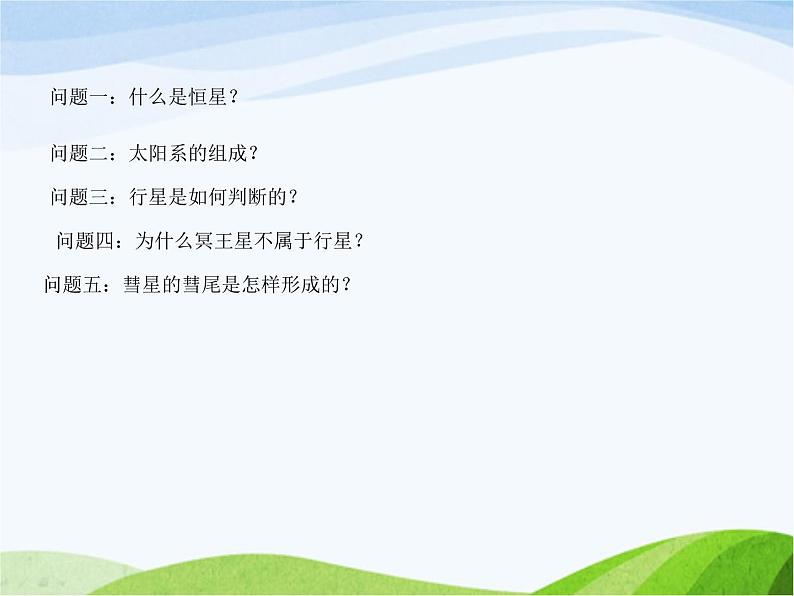 问题一：什么是恒星？

问题二：太阳系的组成？

问题三：行星是如何判断的？

问题四：为什么冥王星不属于行星？

问题五：彗星的彗尾是怎样形成的？